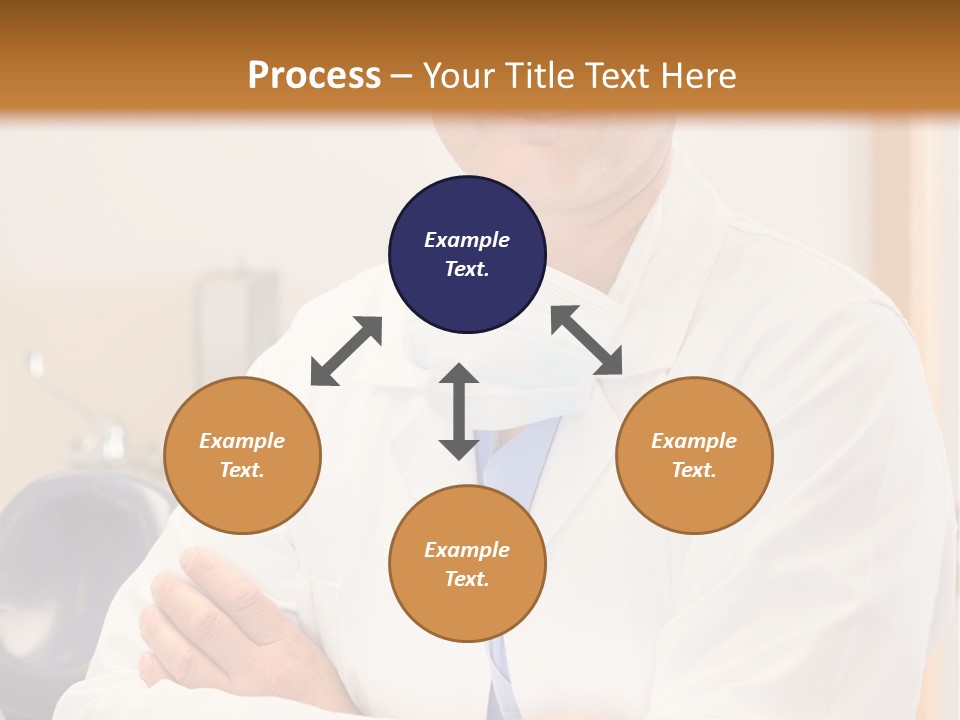 Process – Your Title Text Here

Example Text.

Example Text.

Example Text.

Example Text.